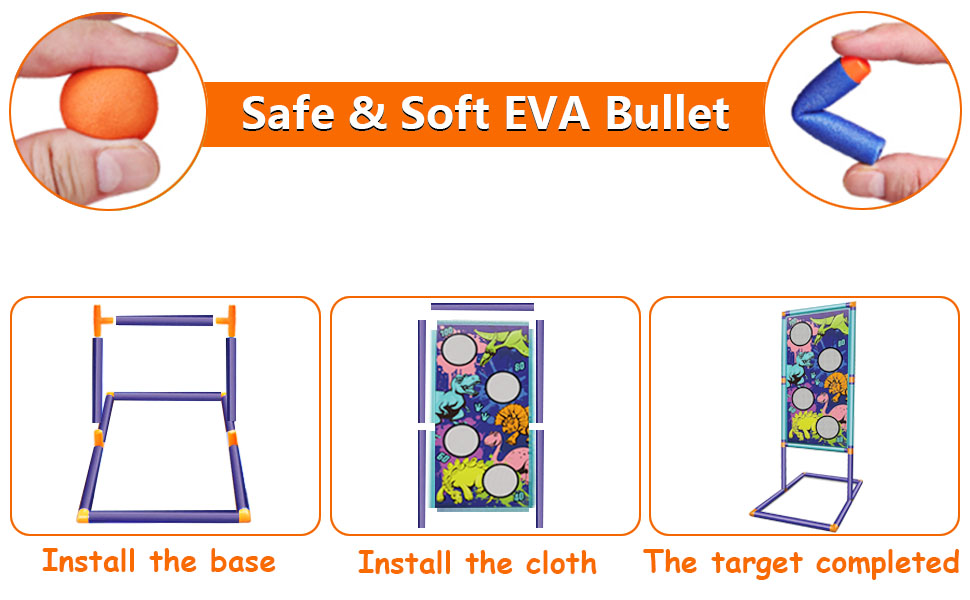 Safe & Soft EVA Bullet

Install the base

Install the cloth

The target completed